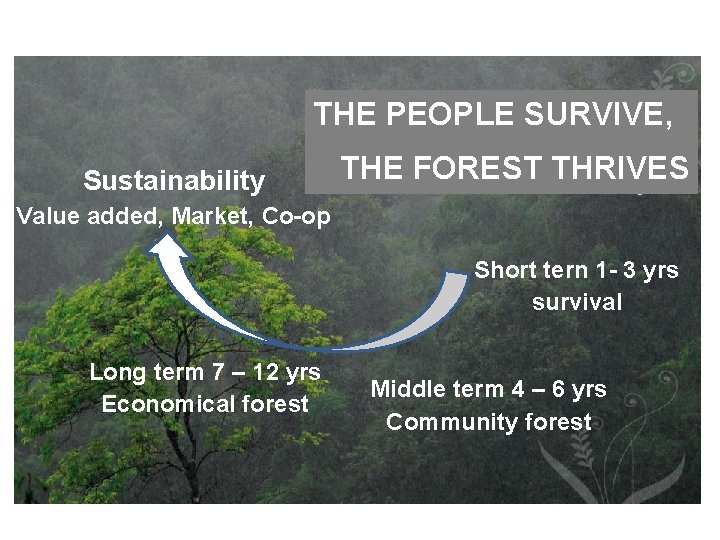 THE PEOPLE SURVIVE,
THE FOREST THRIVES

Sustainability
Value added, Market, Co-op

Short tern 1- 3 yrs
survival

Long term 7 – 12 yrs
Economical forest

Middle term 4 – 6 yrs
Community forest